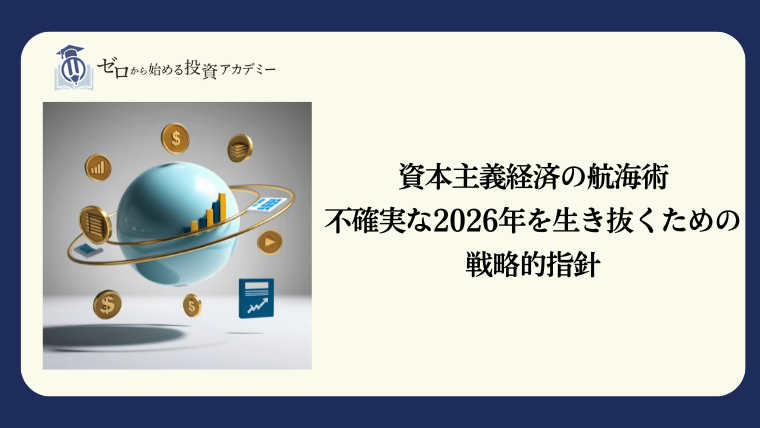 ゼロから始める投資アカデミー

資本主義経済の航海術
不確実な2026年を生き抜くための
戦略的指針